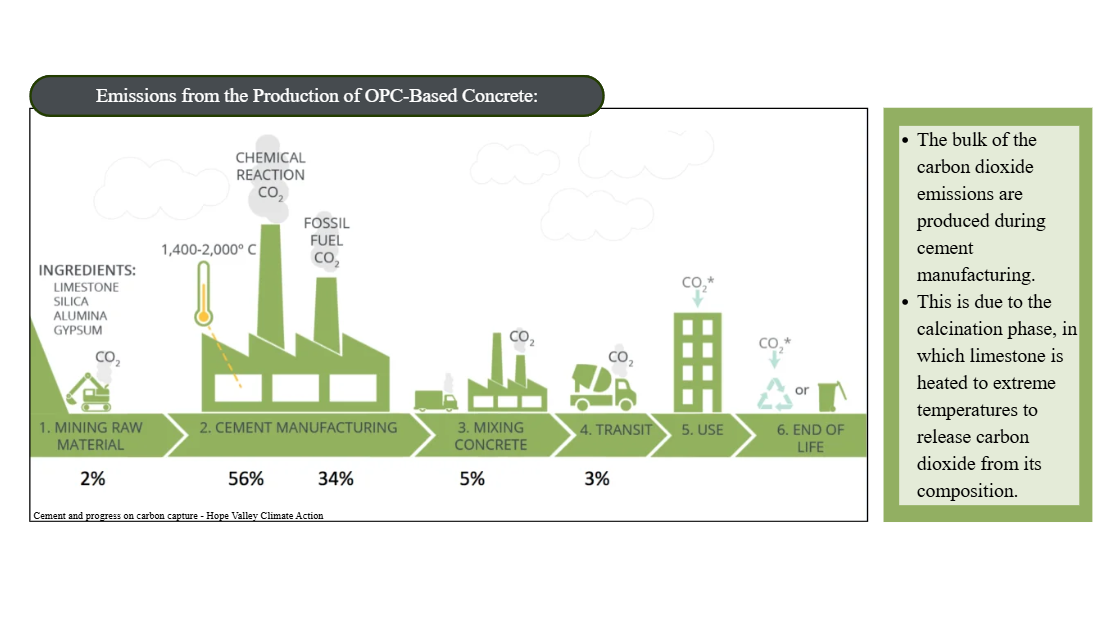 Emissions from the Production of OPC-Based Concrete:

CHEMICAL REACTION $CO_2$

FOSSIL FUEL $CO_2$

1,400-2,000° C

INGREDIENTS:
LIMESTONE
SILICA
ALUMINA
GYPSUM

$CO_2$

$CO_2$

$CO_2$

$CO_2$*

$CO_2$*

or

1. MINING RAW MATERIAL
2. CEMENT MANUFACTURING
3. MIXING CONCRETE
4. TRANSIT
5. USE
6. END OF LIFE

2%
56%
34%
5%
3%

Cement and progress on carbon capture - Hope Valley Climate Action

• The bulk of the carbon dioxide emissions are produced during cement manufacturing.
• This is due to the calcination phase, in which limestone is heated to extreme temperatures to release carbon dioxide from its composition.